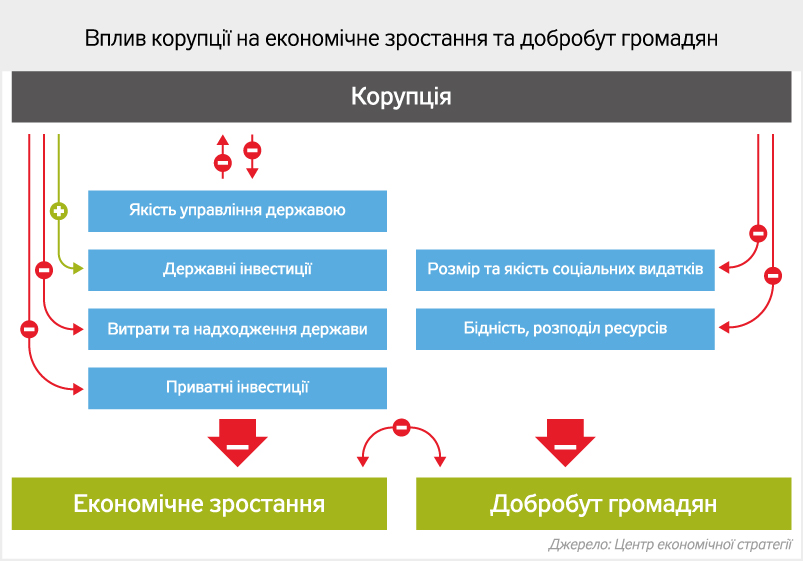 Вплив корупції на економічне зростання та добробут громадян

Корупція

Якість управління державою

Державні інвестиції

Витрати та надходження держави

Приватні інвестиції

Розмір та якість соціальних видатків

Бідність, розподіл ресурсів

Економічне зростання

Добробут громадян

Джерело: Центр економічної стратегії